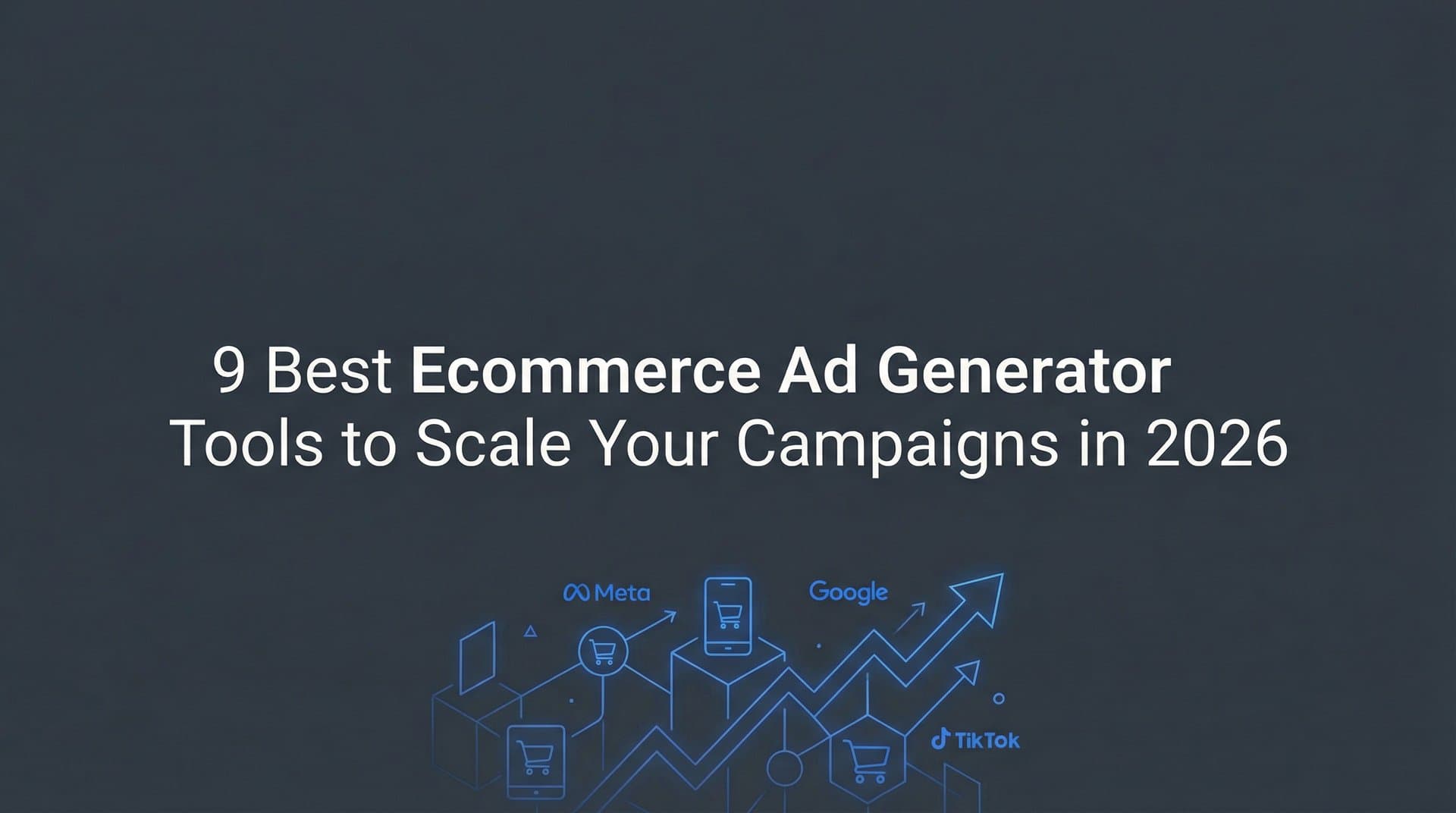 9 Best Ecommerce Ad Generator Tools to Scale Your Campaigns in 2026

Meta

Google

TikTok